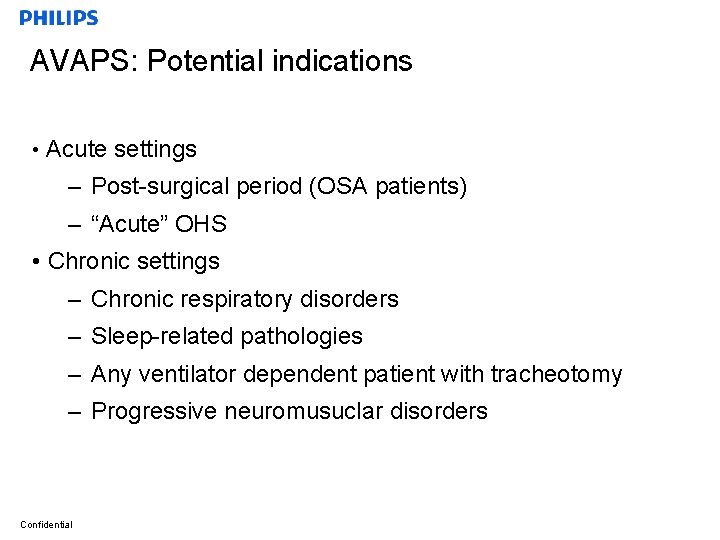 PHILIPS

AVAPS: Potential indications

• Acute settings
– Post-surgical period (OSA patients)
– “Acute” OHS
• Chronic settings
– Chronic respiratory disorders
– Sleep-related pathologies
– Any ventilator dependent patient with tracheotomy
– Progressive neuromusuclar disorders

Confidential